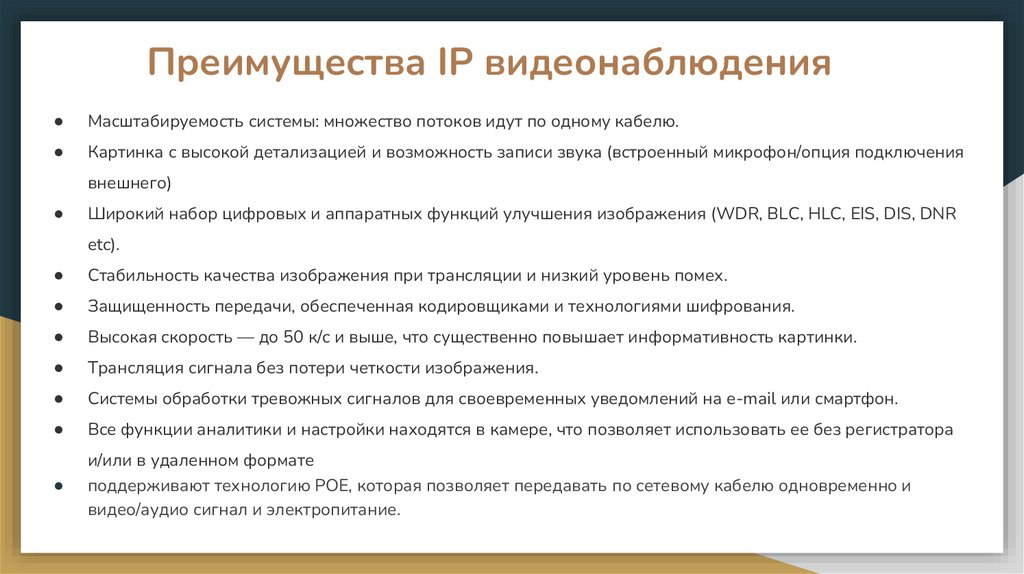 Преимущества IP видеонаблюдения

● Масштабируемость системы: множество потоков идут по одному кабелю.
● Картинка с высокой детализацией и возможность записи звука (встроенный микрофон/опция подключения внешнего)
● Широкий набор цифровых и аппаратных функций улучшения изображения (WDR, BLC, HLC, EIS, DIS, DNR etc).
● Стабильность качества изображения при трансляции и низкий уровень помех.
● Защищенность передачи, обеспеченная кодировщиками и технологиями шифрования.
● Высокая скорость — до 50 к/с и выше, что существенно повышает информативность картинки.
● Трансляция сигнала без потери четкости изображения.
● Системы обработки тревожных сигналов для своевременных уведомлений на e-mail или смартфон.
● Все функции аналитики и настройки находятся в камере, что позволяет использовать ее без регистратора и/или в удаленном формате
● поддерживают технологию POE, которая позволяет передавать по сетевому кабелю одновременно и видео/аудио сигнал и электропитание.